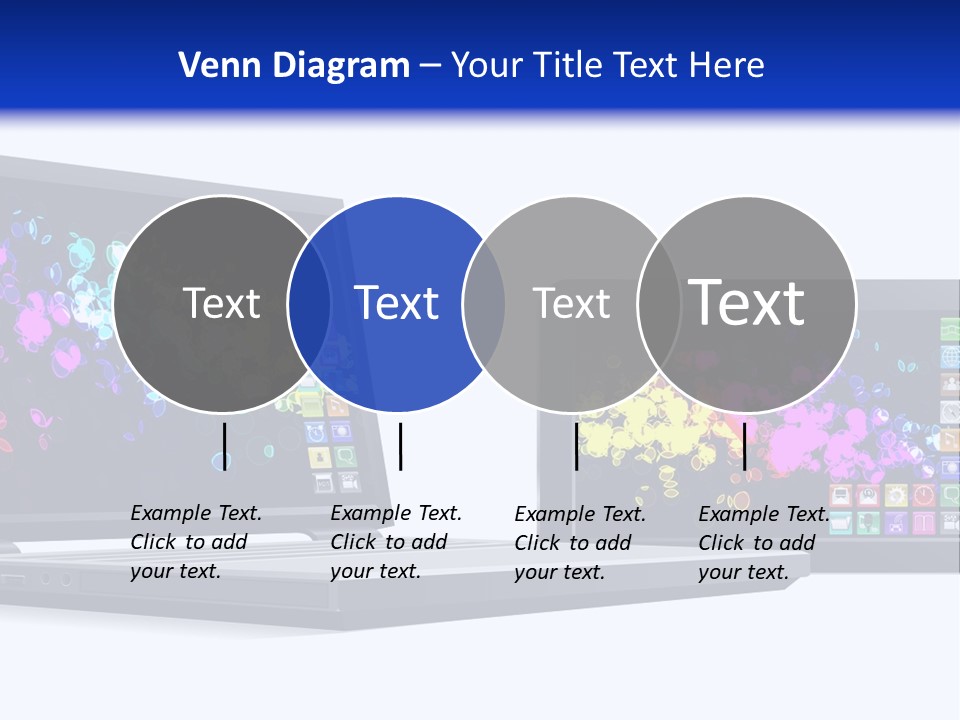 Venn Diagram – Your Title Text Here

Text

Text

Text

Text

Example Text. Click to add your text.

Example Text. Click to add your text.

Example Text. Click to add your text.

Example Text. Click to add your text.